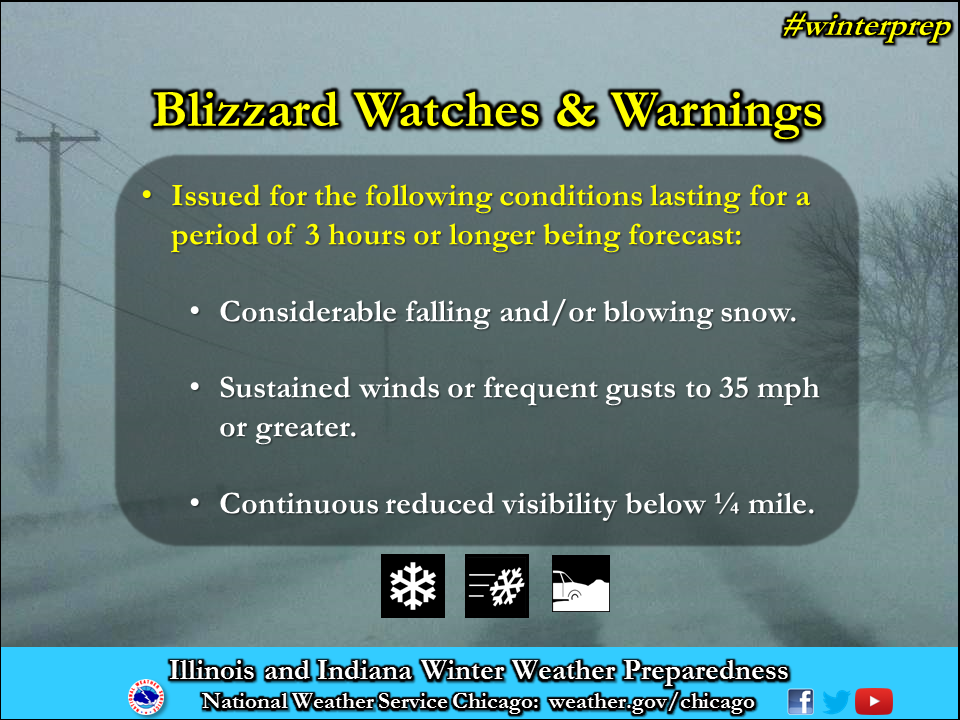 #winterprep

Blizzard Watches & Warnings

• Issued for the following conditions lasting for a period of 3 hours or longer being forecast:

• Considerable falling and/or blowing snow.

• Sustained winds or frequent gusts to 35 mph or greater.

• Continuous reduced visibility below ¼ mile.

Illinois and Indiana Winter Weather Preparedness
National Weather Service Chicago: weather.gov/chicago